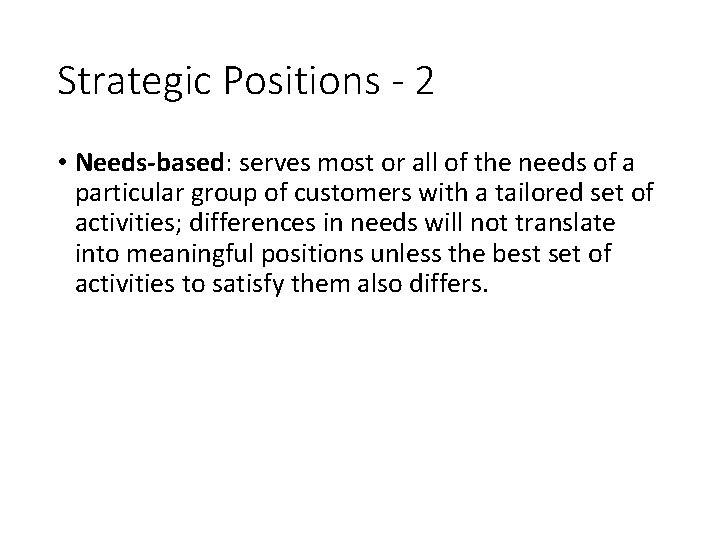 Strategic Positions - 2

• Needs-based: serves most or all of the needs of a particular group of customers with a tailored set of activities; differences in needs will not translate into meaningful positions unless the best set of activities to satisfy them also differs.